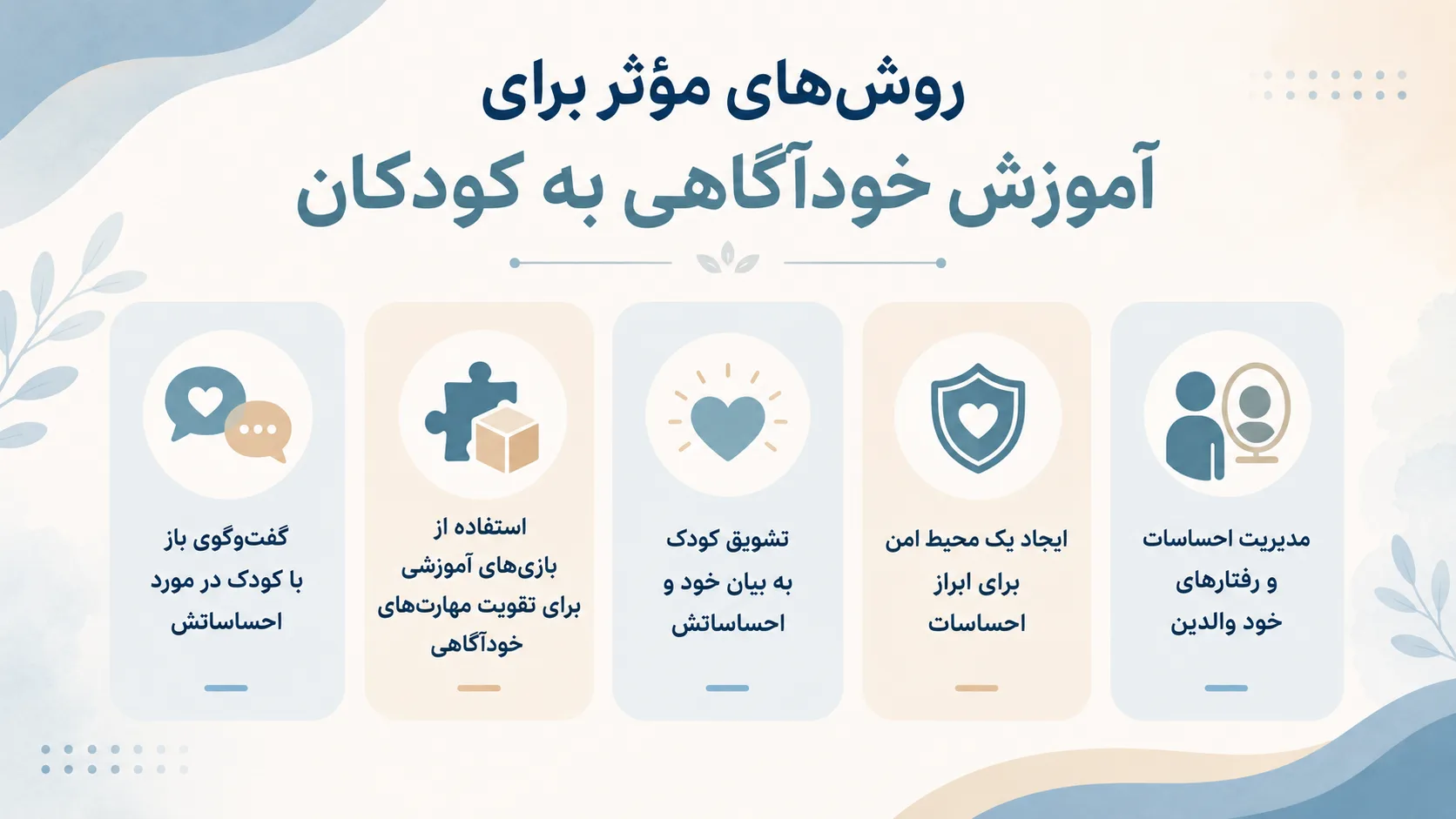 روش‌های مؤثر برای
آموزش خودآگاهی به کودکان

مدیریت احساسات و رفتارهای خود والدین

ایجاد یک محیط امن برای ابراز احساسات

تشویق کودک به بیان خود و احساساتش

استفاده از بازی‌های آموزشی برای تقویت مهارت‌های خودآگاهی

گفت‌وگوی باز با کودک در مورد احساساتش